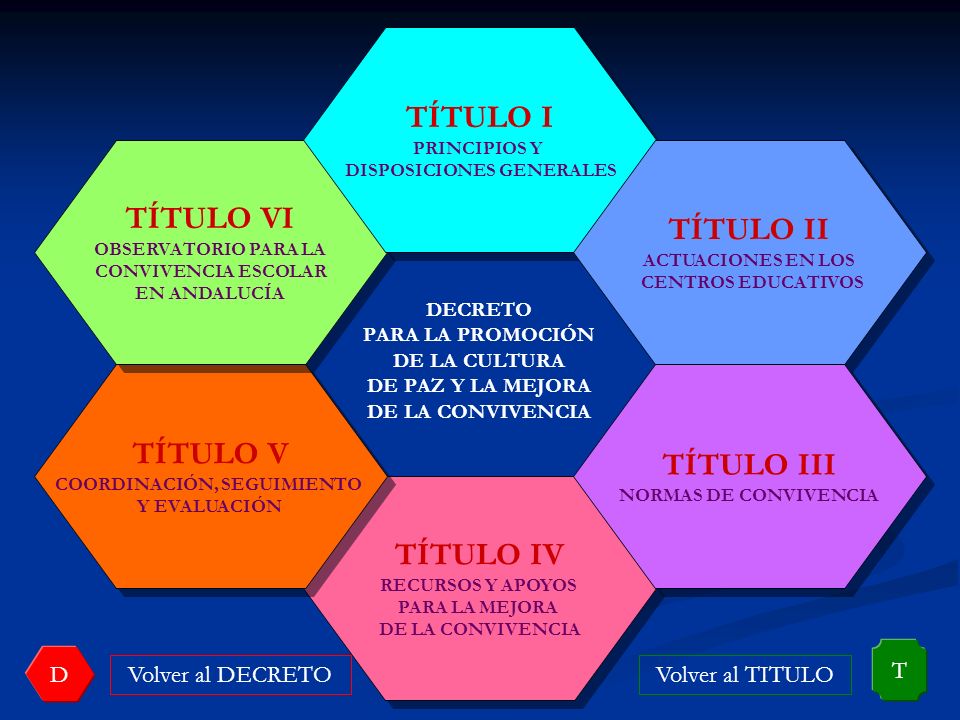 TÍTULO I
PRINCIPIOS Y DISPOSICIONES GENERALES

TÍTULO VI
OBSERVATORIO PARA LA CONVIVENCIA ESCOLAR EN ANDALUCÍA

TÍTULO II
ACTUACIONES EN LOS CENTROS EDUCATIVOS

DECRETO PARA LA PROMOCIÓN DE LA CULTURA DE PAZ Y LA MEJORA DE LA CONVIVENCIA

TÍTULO V
COORDINACIÓN, SEGUIMIENTO Y EVALUACIÓN

TÍTULO III
NORMAS DE CONVIVENCIA

TÍTULO IV
RECURSOS Y APOYOS PARA LA MEJORA DE LA CONVIVENCIA

D

Volver al DECRETO

Volver al TITULO

T